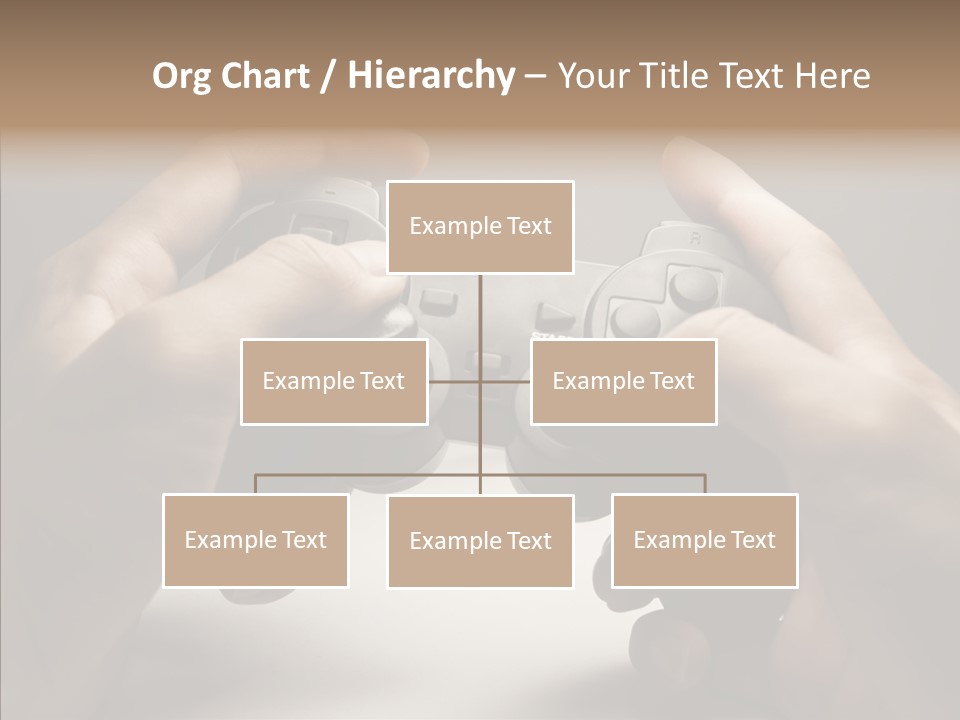 Org Chart / Hierarchy – Your Title Text Here

Example Text

Example Text

Example Text

Example Text

Example Text

Example Text